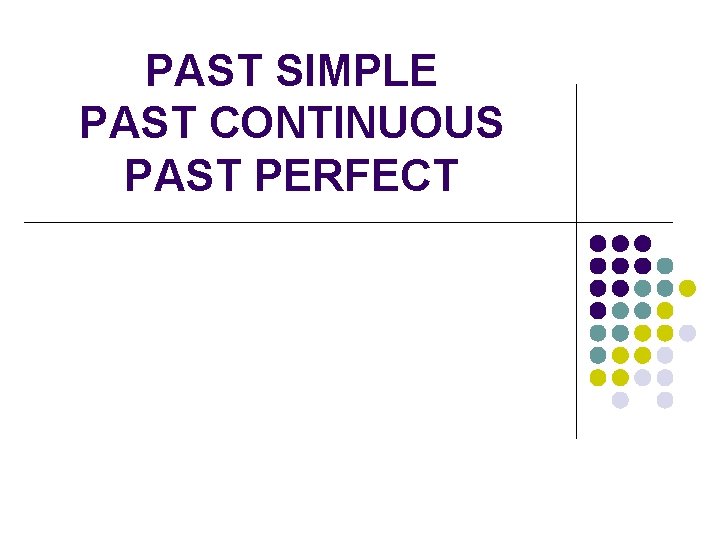 PAST SIMPLE
PAST CONTINUOUS
PAST PERFECT